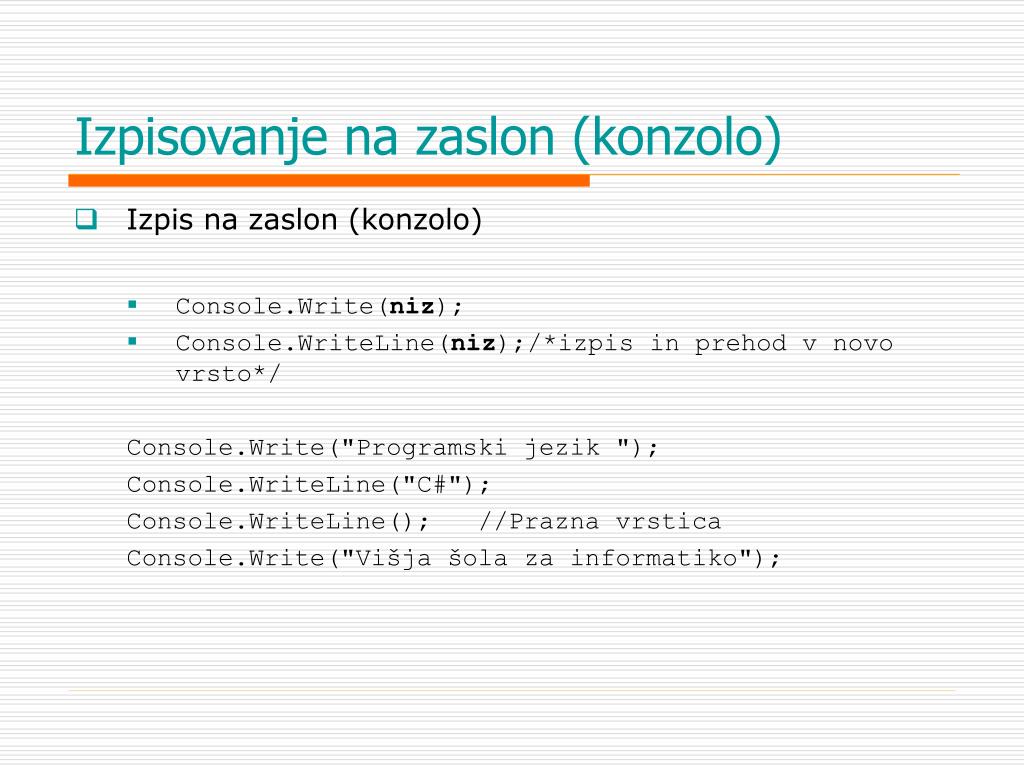 Izpisovanje na zaslon (konzolo)

Izpis na zaslon (konzolo)

Console.Write(niz);

Console.WriteLine(niz);/*izpis in prehod v novo vrsto*/

Console.Write("Programski jezik ");
Console.WriteLine("C#");
Console.WriteLine();   //Prazna vrstica
Console.Write("Višja šola za informatiko");